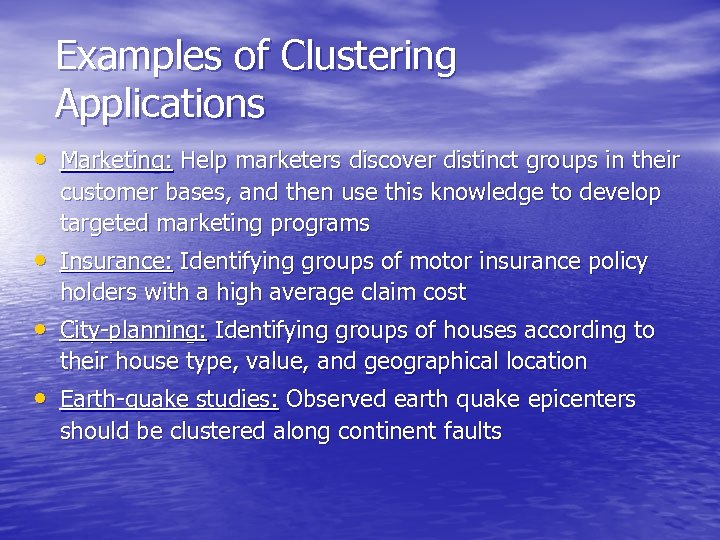 Examples of Clustering Applications

• Marketing: Help marketers discover distinct groups in their customer bases, and then use this knowledge to develop targeted marketing programs
• Insurance: Identifying groups of motor insurance policy holders with a high average claim cost
• City-planning: Identifying groups of houses according to their house type, value, and geographical location
• Earth-quake studies: Observed earth quake epicenters should be clustered along continent faults